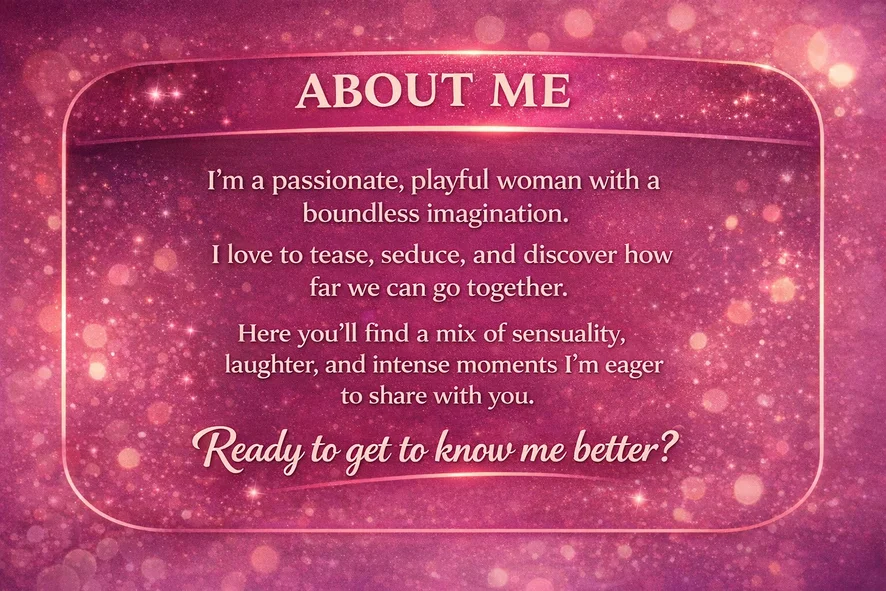 ABOUT ME

I'm a passionate, playful woman with a boundless imagination.

I love to tease, seduce, and discover how far we can go together.

Here you'll find a mix of sensuality, laughter, and intense moments I'm eager to share with you.

Ready to get to know me better?